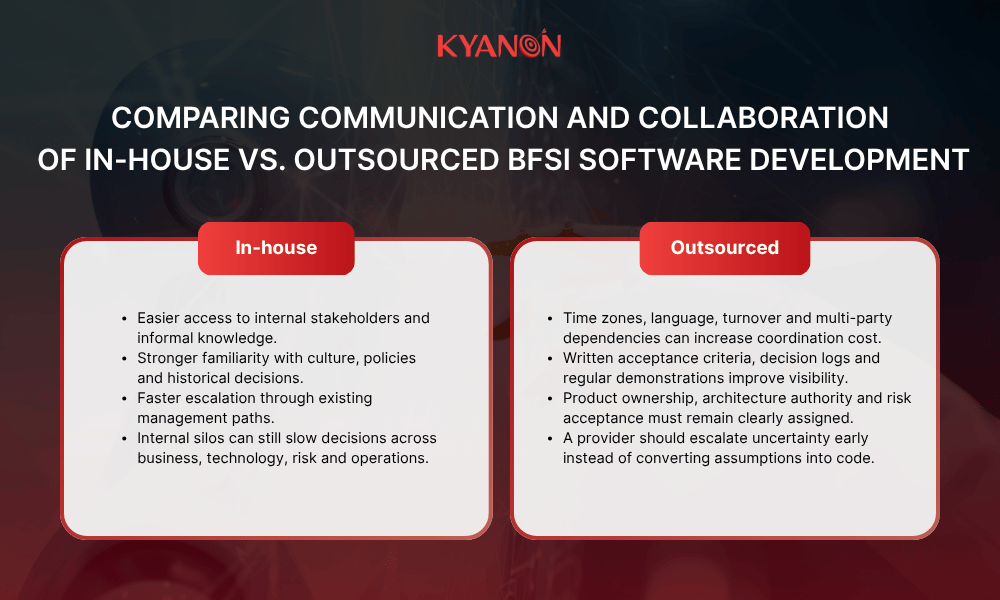 KYANON

COMPARING COMMUNICATION AND COLLABORATION OF IN-HOUSE VS. OUTSOURCED BFSI SOFTWARE DEVELOPMENT

In-house

- Easier access to internal stakeholders and informal knowledge.
- Stronger familiarity with culture, policies and historical decisions.
- Faster escalation through existing management paths.
- Internal silos can still slow decisions across business, technology, risk and operations.

Outsourced

- Time zones, language, turnover and multi-party dependencies can increase coordination cost.
- Written acceptance criteria, decision logs and regular demonstrations improve visibility.
- Product ownership, architecture authority and risk acceptance must remain clearly assigned.
- A provider should escalate uncertainty early instead of converting assumptions into code.